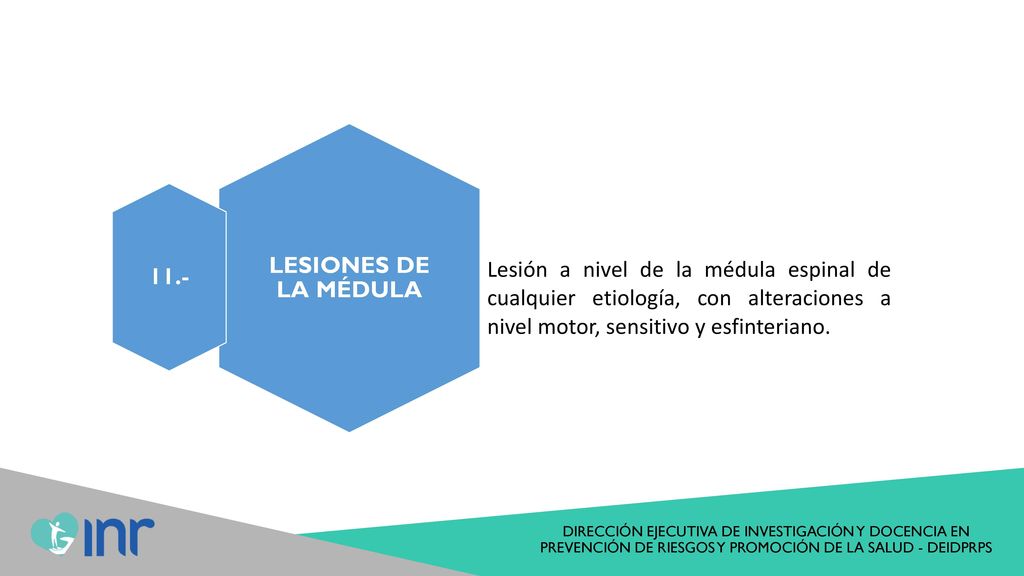 11.-

LESIONES DE LA MÉDULA

Lesión a nivel de la médula espinal de cualquier etiología, con alteraciones a nivel motor, sensitivo y esfinteriano.

inr

DIRECCIÓN EJECUTIVA DE INVESTIGACIÓN Y DOCENCIA EN PREVENCIÓN DE RIESGOS Y PROMOCIÓN DE LA SALUD - DEIDPRPS